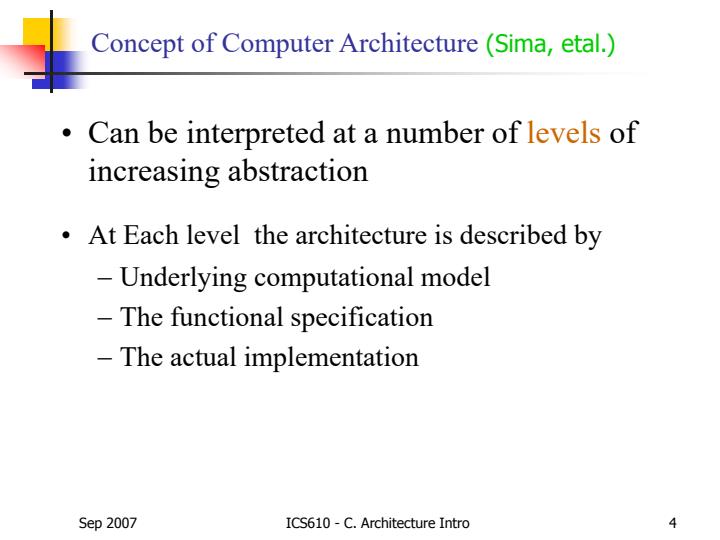 Concept of Computer Architecture (Sima, etal.)

• Can be interpreted at a number of levels of increasing abstraction

• At Each level the architecture is described by
– Underlying computational model
– The functional specification
– The actual implementation

Sep 2007

ICS610 - C. Architecture Intro

4